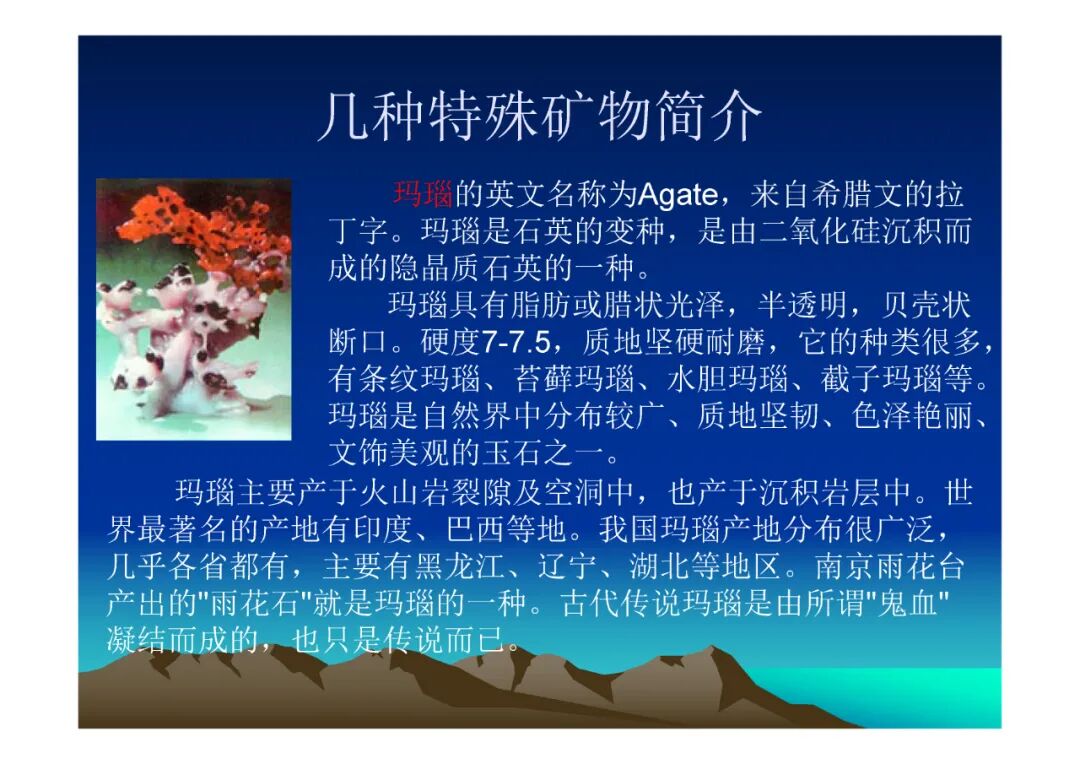 几种特殊矿物简介

玛瑙的英文名称为Agate，来自希腊文的拉丁字。玛瑙是石英的变种，是由二氧化硅沉积而成的隐晶质石英的一种。

玛瑙具有脂肪或腊状光泽，半透明，贝壳状断口。硬度7-7.5，质地坚硬耐磨，它的种类很多，有条纹玛瑙、苔藓玛瑙、水胆玛瑙、截子玛瑙等。玛瑙是自然界中分布较广、质地坚韧、色泽艳丽、文饰美观的玉石之一。

玛瑙主要产于火山岩裂隙及空洞中，也产于沉积岩层中。世界最著名的产地有印度、巴西等地。我国玛瑙产地分布很广泛，几乎各省都有，主要有黑龙江、辽宁、湖北等地区。南京雨花台产出的"雨花石"就是玛瑙的一种。古代传说玛瑙是由所谓"鬼血"凝结而成的，也只是传说而已。